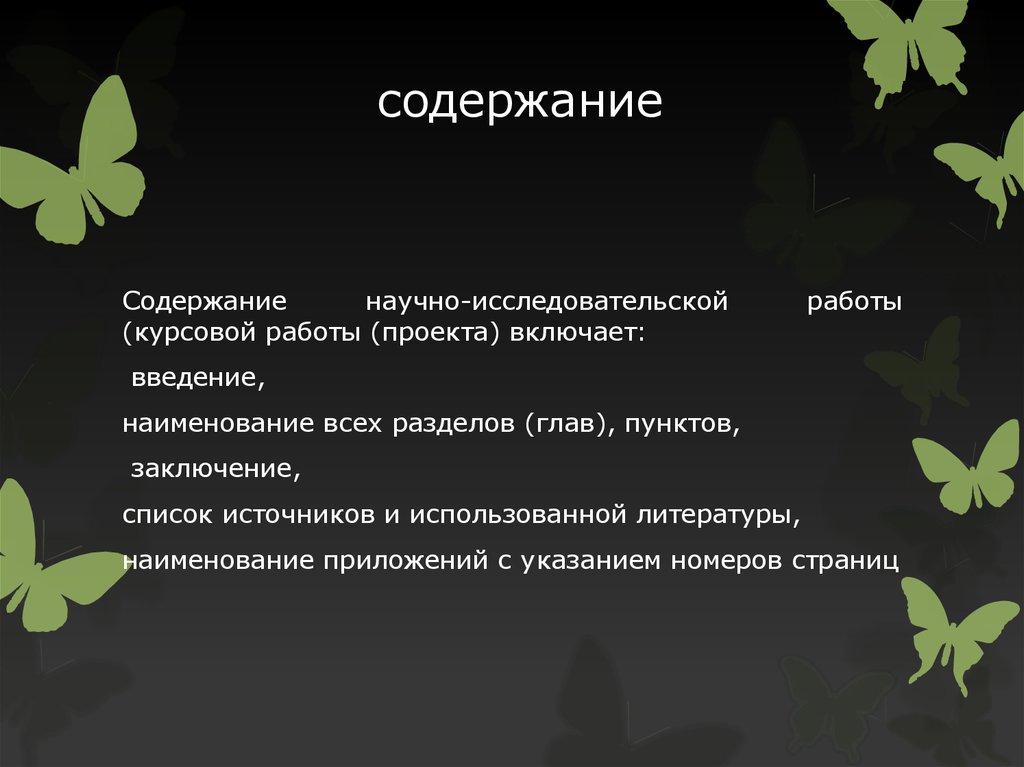 содержание

Содержание научно-исследовательской работы (курсовой работы (проекта) включает:

введение,

наименование всех разделов (глав), пунктов,

заключение,

список источников и использованной литературы,

наименование приложений с указанием номеров страниц